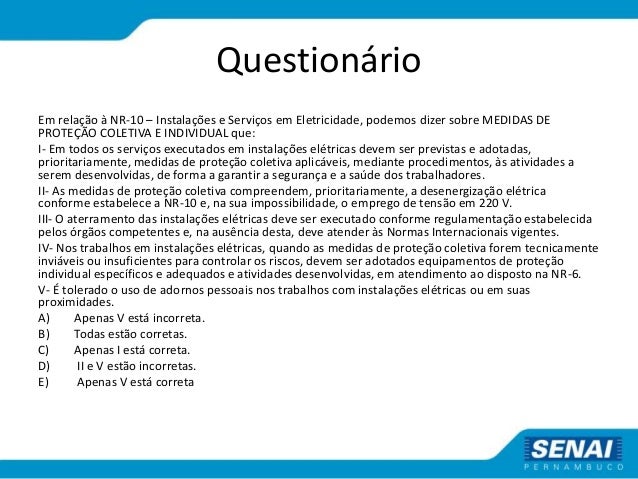 Questionário

Em relação à NR-10 – Instalações e Serviços em Eletricidade, podemos dizer sobre MEDIDAS DE PROTEÇÃO COLETIVA E INDIVIDUAL que:

I- Em todos os serviços executados em instalações elétricas devem ser previstas e adotadas, prioritariamente, medidas de proteção coletiva aplicáveis, mediante procedimentos, às atividades a serem desenvolvidas, de forma a garantir a segurança e a saúde dos trabalhadores.

II- As medidas de proteção coletiva compreendem, prioritariamente, a desenergização elétrica conforme estabelece a NR-10 e, na sua impossibilidade, o emprego de tensão em 220 V.

III- O aterramento das instalações elétricas deve ser executado conforme regulamentação estabelecida pelos órgãos competentes e, na ausência desta, deve atender às Normas Internacionais vigentes.

IV- Nos trabalhos em instalações elétricas, quando as medidas de proteção coletiva forem tecnicamente inviáveis ou insuficientes para controlar os riscos, devem ser adotados equipamentos de proteção individual específicos e adequados e atividades desenvolvidas, em atendimento ao disposto na NR-6.

V- É tolerado o uso de adornos pessoais nos trabalhos com instalações elétricas ou em suas proximidades.

A) Apenas V está incorreta.
B) Todas estão corretas.
C) Apenas I está correta.
D) II e V estão incorretas.
E) Apenas V está correta

SENAI
PERNAMBUCO